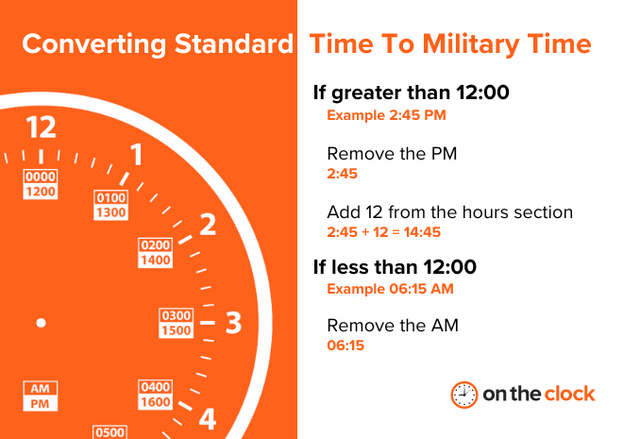 Converting Standard Time To Military Time

12
0000
1200
1
0100
1300
2
0200
1400
3
0300
1500
AM
PM
4
0400
1600
0500

If greater than 12:00
Example 2:45 PM

Remove the PM
2:45

Add 12 from the hours section
2:45 + 12 = 14:45

If less than 12:00
Example 06:15 AM

Remove the AM
06:15

on the clock